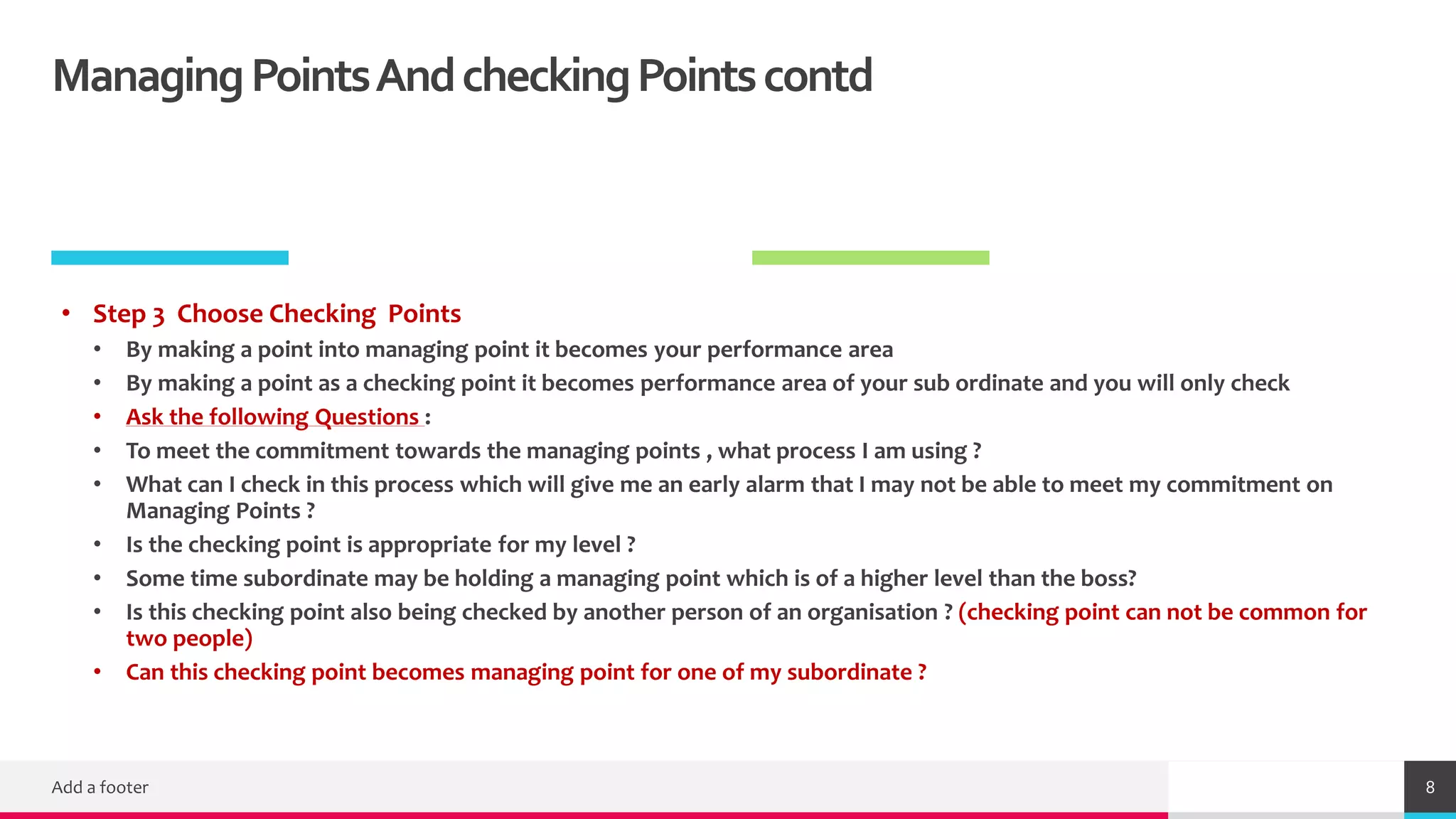 Managing Points And checking Points contd

• Step 3 Choose Checking Points
• By making a point into managing point it becomes your performance area
• By making a point as a checking point it becomes performance area of your sub ordinate and you will only check
• Ask the following Questions :
• To meet the commitment towards the managing points , what process I am using ?
• What can I check in this process which will give me an early alarm that I may not be able to meet my commitment on Managing Points ?
• Is the checking point is appropriate for my level ?
• Some time subordinate may be holding a managing point which is of a higher level than the boss?
• Is this checking point also being checked by another person of an organisation ? (checking point can not be common for two people)
• Can this checking point becomes managing point for one of my subordinate ?

Add a footer

8